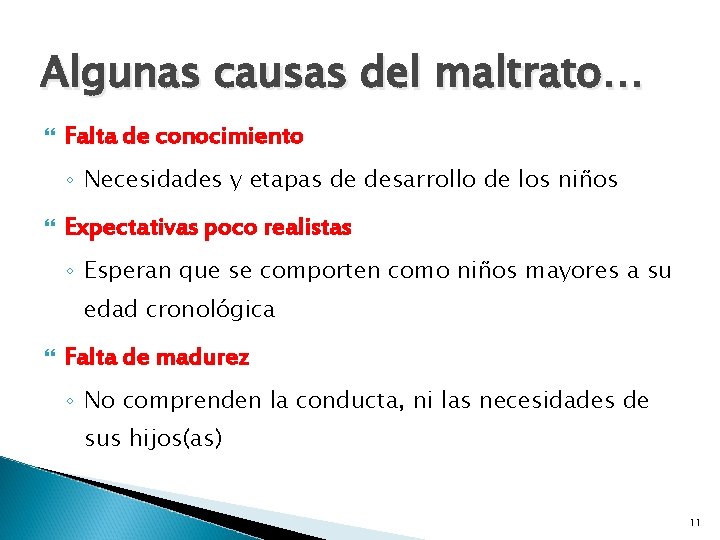 Algunas causas del maltrato…

Falta de conocimiento

◦ Necesidades y etapas de desarrollo de los niños

Expectativas poco realistas

◦ Esperan que se comporten como niños mayores a su edad cronológica

Falta de madurez

◦ No comprenden la conducta, ni las necesidades de sus hijos(as)

11